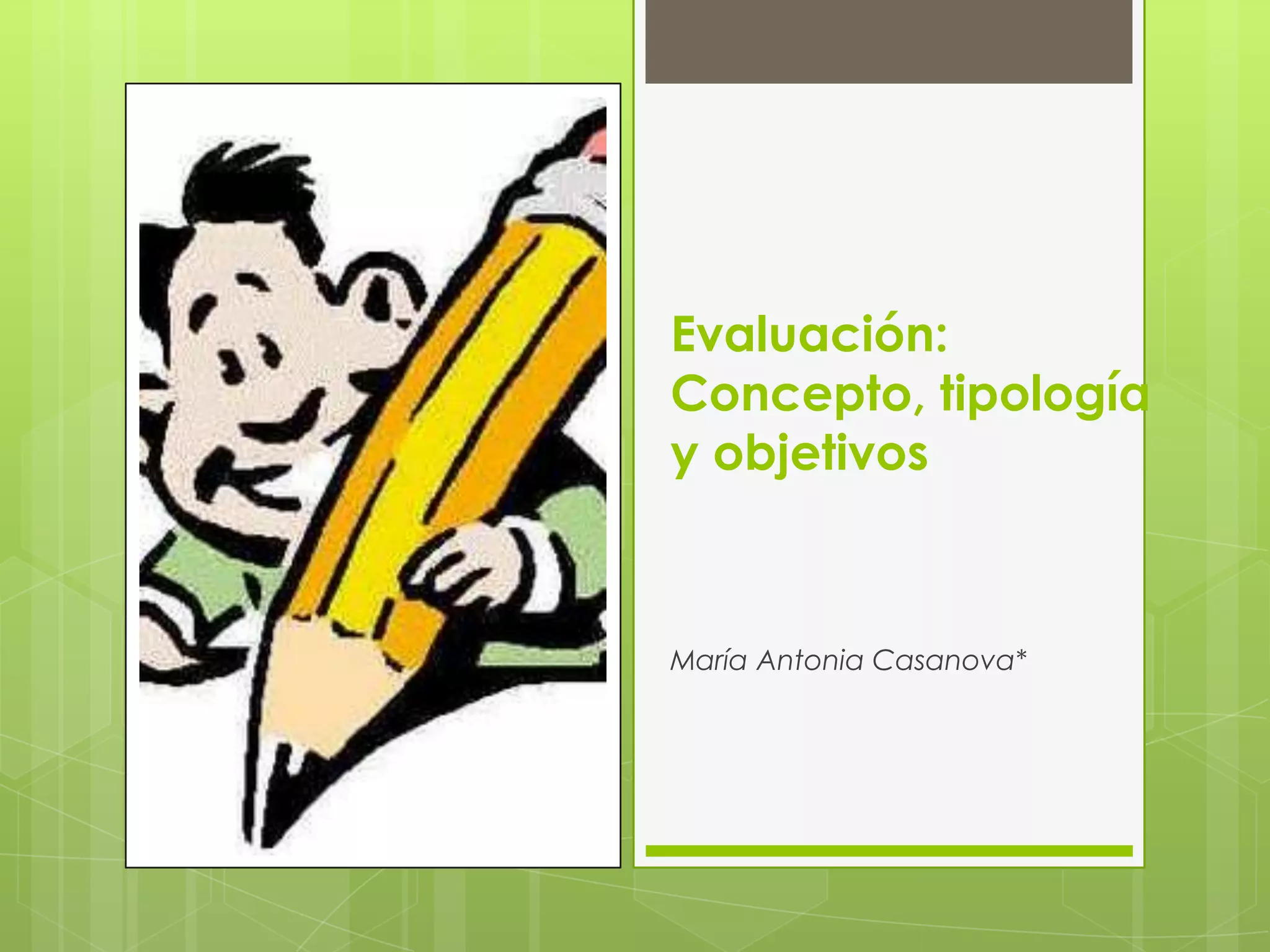 Evaluación: Concepto, tipología y objetivos

María Antonia Casanova*